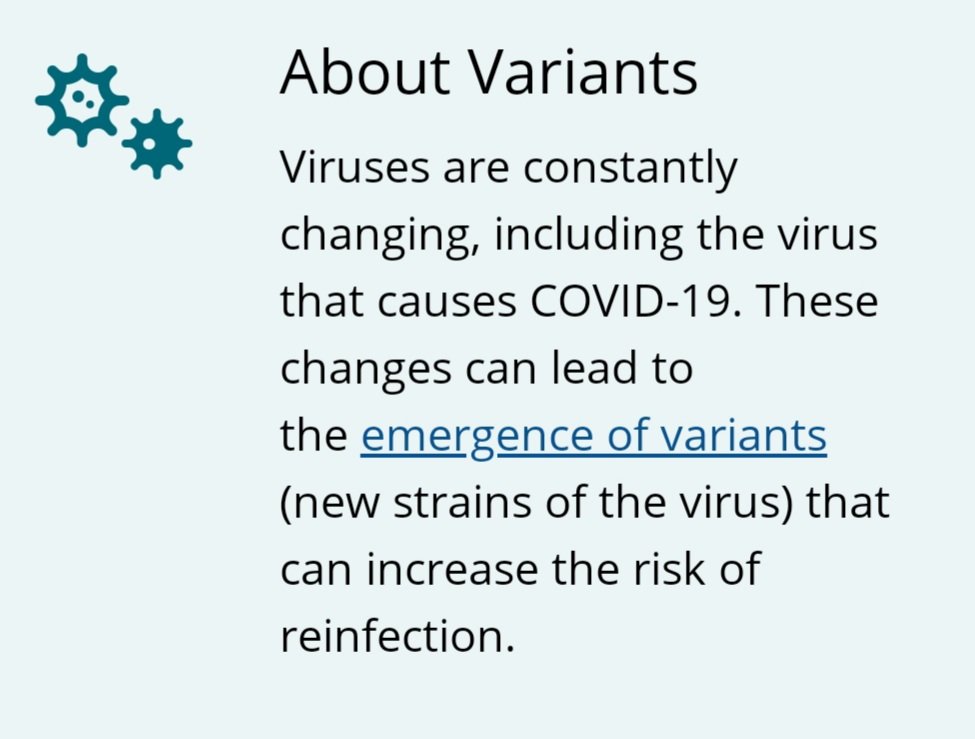 About Variants

Viruses are constantly changing, including the virus that causes COVID-19. These changes can lead to the emergence of variants (new strains of the virus) that can increase the risk of reinfection.